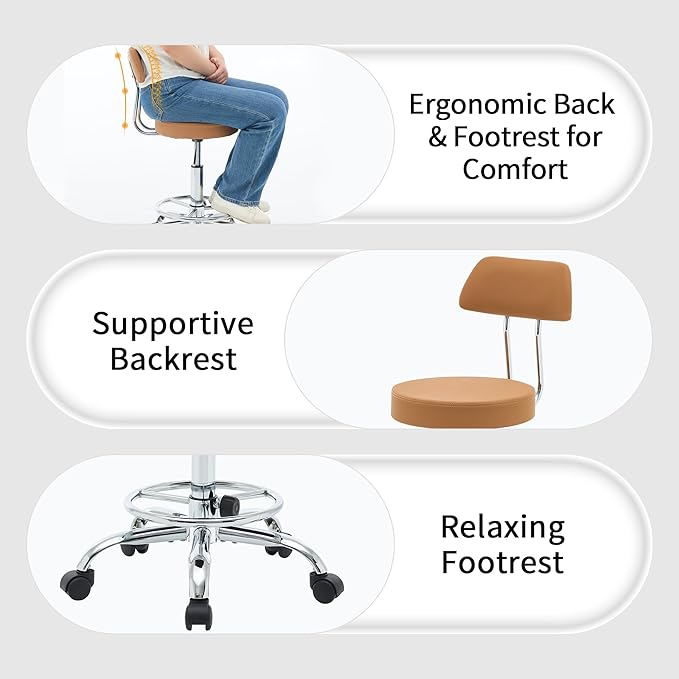 Ergonomic Back & Footrest for Comfort

Supportive Backrest

Relaxing Footrest